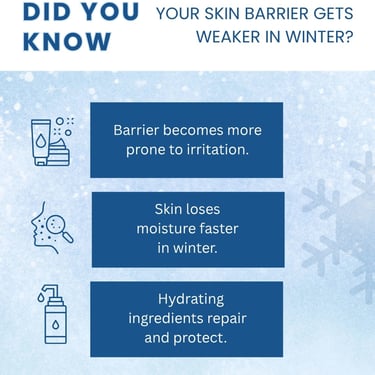 DID YOU KNOW

YOUR SKIN BARRIER GETS WEAKER IN WINTER?

Barrier becomes more prone to irritation.

Skin loses moisture faster in winter.

Hydrating ingredients repair and protect.